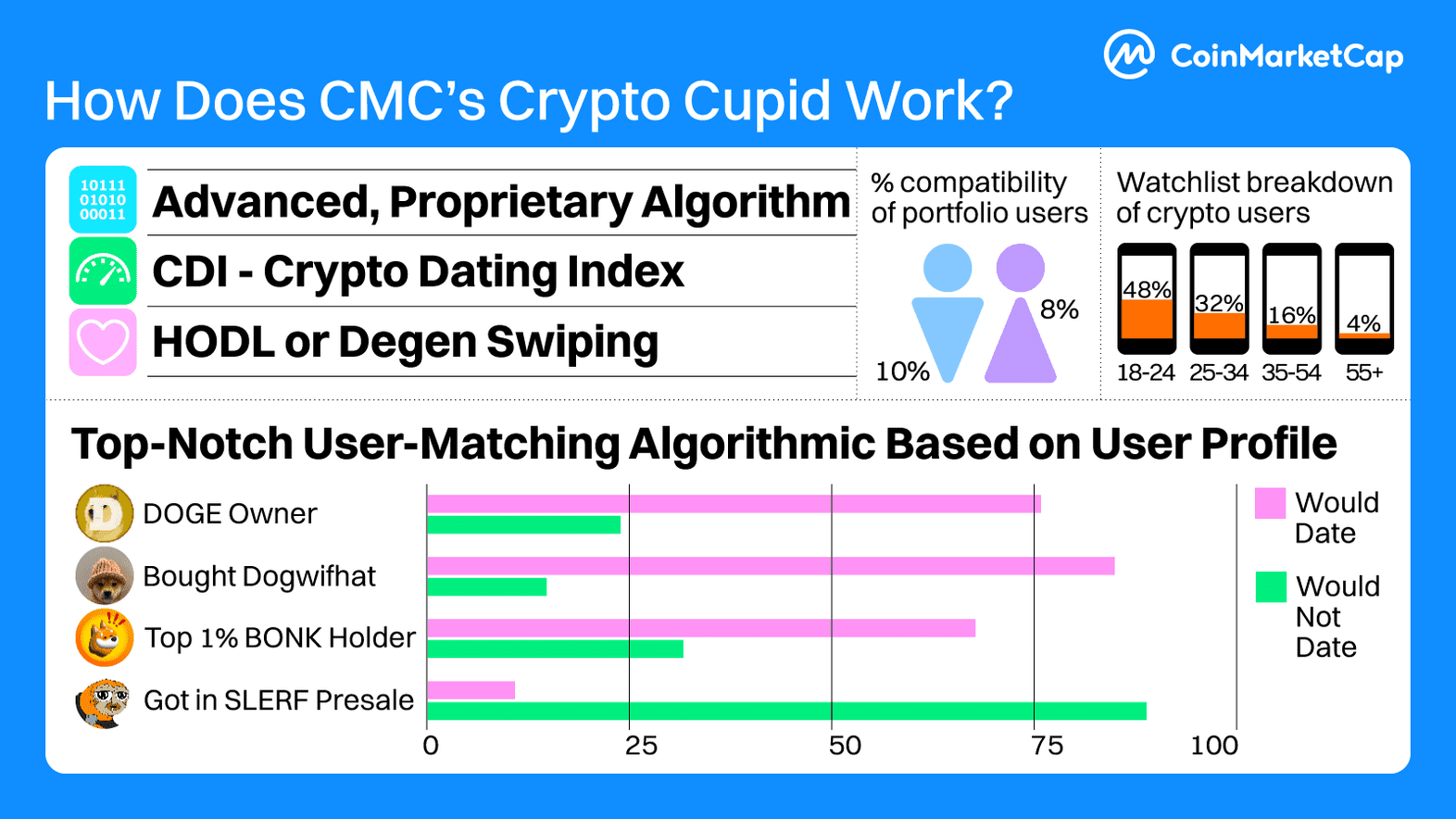 CoinMarketCap

How Does CMC's Crypto Cupid Work?

10111
01010
00011

Advanced, Proprietary Algorithm

CDI - Crypto Dating Index

HODL or Degen Swiping

% compatibility of portfolio users

10%

8%

Watchlist breakdown of crypto users

48%
32%
16%
4%

18-24 25-34 35-54 55+

Top-Notch User-Matching Algorithmic Based on User Profile

DOGE Owner
Bought Dogwifhat
Top 1% BONK Holder
Got in SLERF Presale

0 25 50 75 100

Would Date

Would Not Date